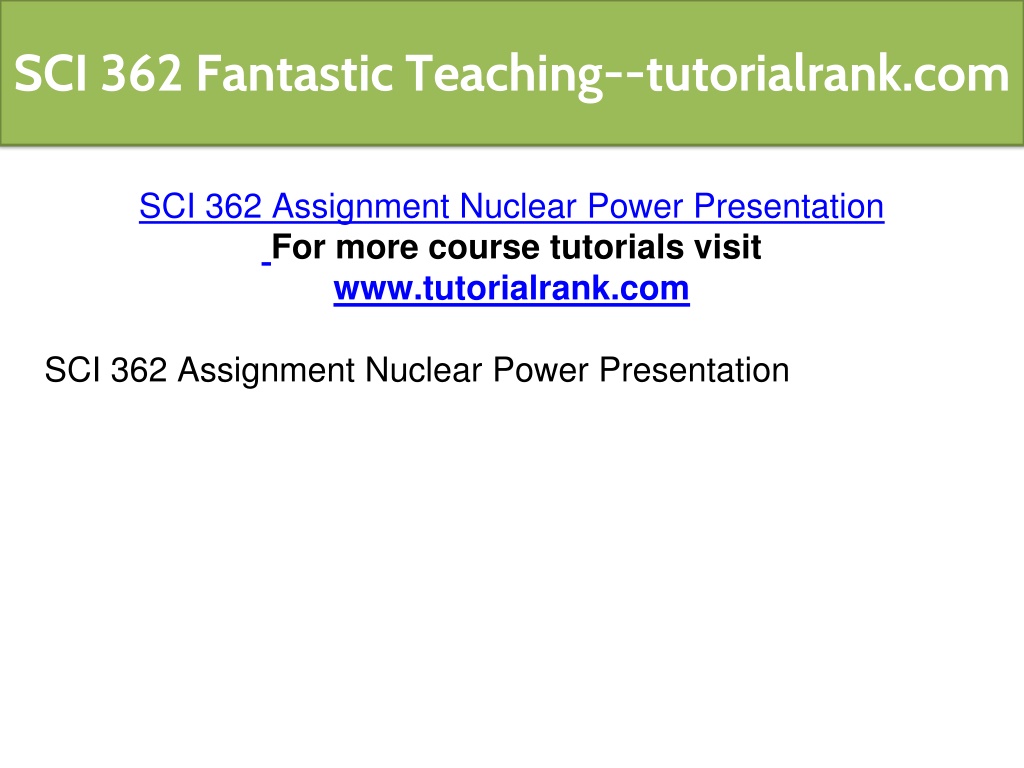 SCI 362 Fantastic Teaching--tutorialrank.com

SCI 362 Assignment Nuclear Power Presentation
For more course tutorials visit
www.tutorialrank.com

SCI 362 Assignment Nuclear Power Presentation